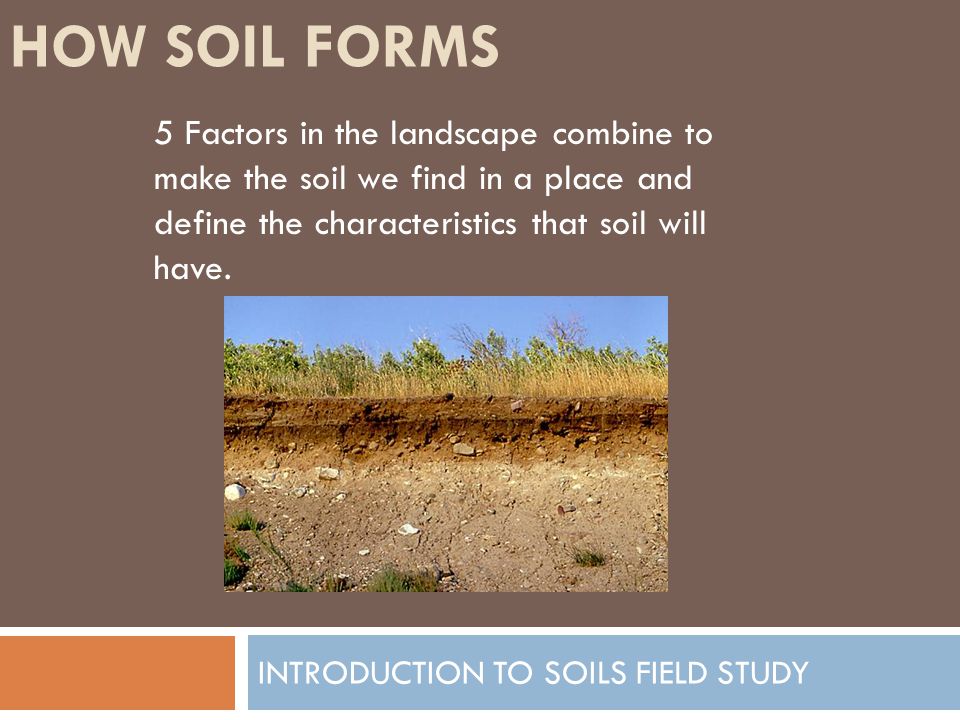 HOW SOIL FORMS

5 Factors in the landscape combine to make the soil we find in a place and define the characteristics that soil will have.

INTRODUCTION TO SOILS FIELD STUDY